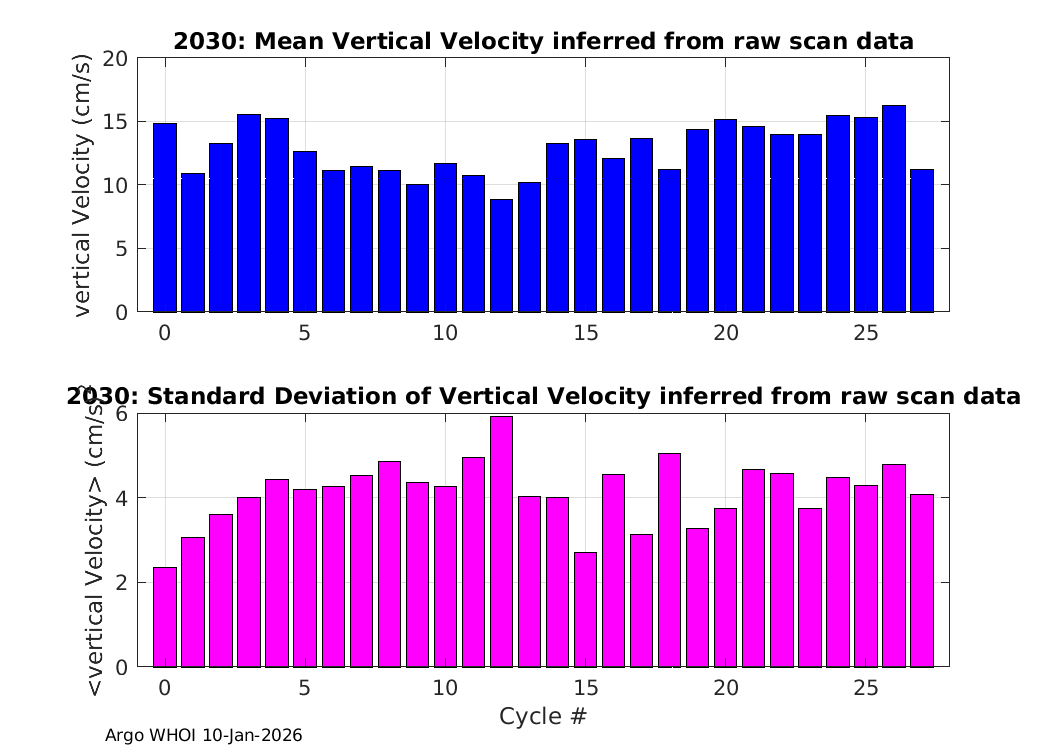 2030: Mean Vertical Velocity inferred from raw scan data

vertical Velocity (cm/s)

20
15
10
5
0

0 5 10 15 20 25

2030: Standard Deviation of Vertical Velocity inferred from raw scan data

<vertical Velocity> (cm/s)

6
4
2
0

0 5 10 15 20 25

Cycle #

Argo WHOI 10-Jan-2026